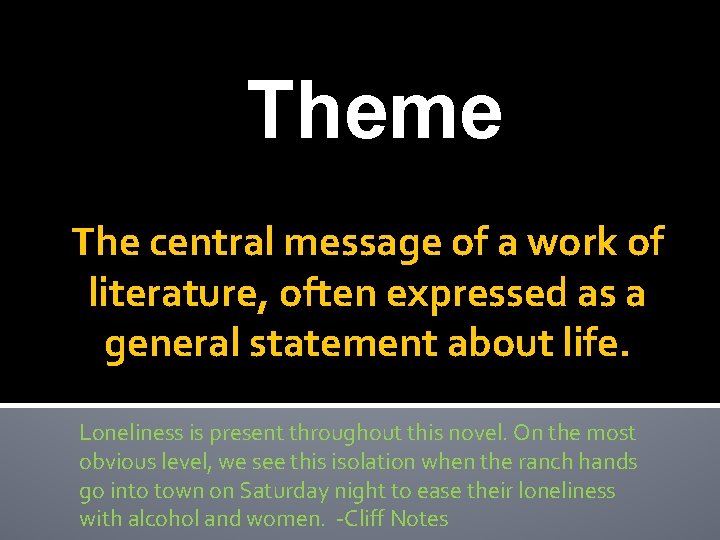 Theme

The central message of a work of literature, often expressed as a general statement about life.

Loneliness is present throughout this novel. On the most obvious level, we see this isolation when the ranch hands go into town on Saturday night to ease their loneliness with alcohol and women. -Cliff Notes